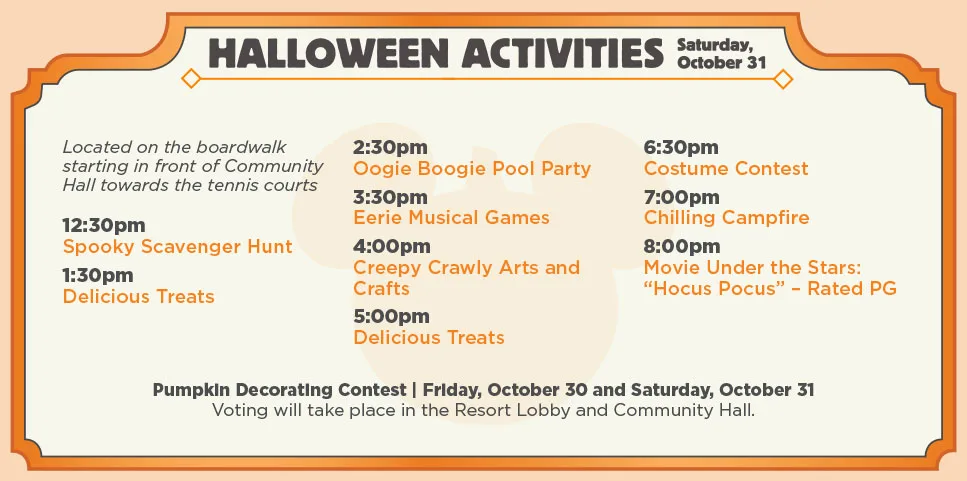 HALLOWEEN ACTIVITIES Saturday, October 31

Located on the boardwalk starting in front of Community Hall towards the tennis courts

12:30pm
Spooky Scavenger Hunt

1:30pm
Delicious Treats

2:30pm
Oogie Boogie Pool Party

3:30pm
Eerie Musical Games

4:00pm
Creepy Crawly Arts and Crafts

5:00pm
Delicious Treats

6:30pm
Costume Contest

7:00pm
Chilling Campfire

8:00pm
Movie Under the Stars: "Hocus Pocus" – Rated PG

Pumpkin Decorating Contest | Friday, October 30 and Saturday, October 31
Voting will take place in the Resort Lobby and Community Hall.